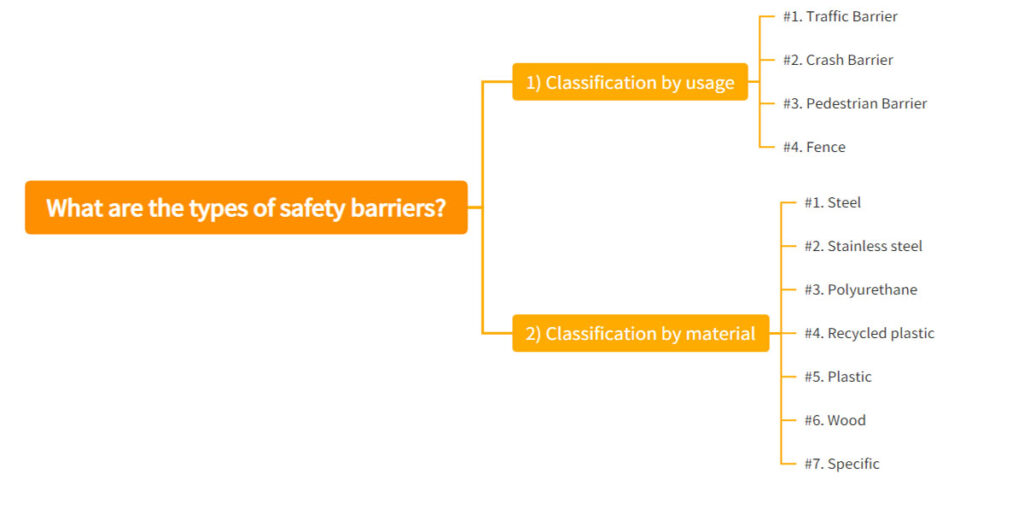 What are the types of safety barriers?

1) Classification by usage

#1. Traffic Barrier

#2. Crash Barrier

#3. Pedestrian Barrier

#4. Fence

2) Classification by material

#1. Steel

#2. Stainless steel

#3. Polyurethane

#4. Recycled plastic

#5. Plastic

#6. Wood

#7. Specific